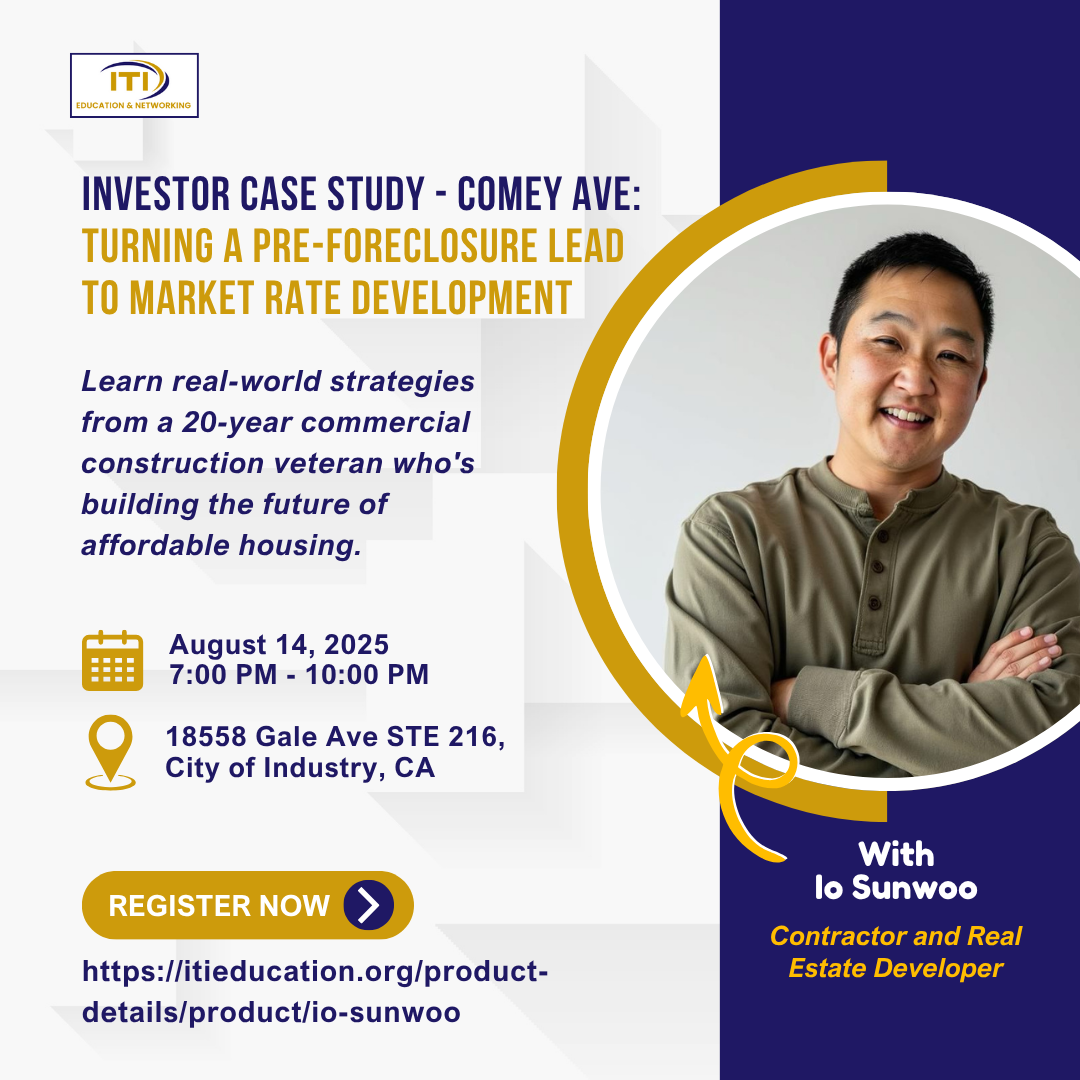 ITI
EDUCATION & NETWORKING

INVESTOR CASE STUDY - COMEY AVE:
TURNING A PRE-FORECLOSURE LEAD TO MARKET RATE DEVELOPMENT

Learn real-world strategies from a 20-year commercial construction veteran who's building the future of affordable housing.

August 14, 2025
7:00 PM - 10:00 PM

18558 Gale Ave STE 216, City of Industry, CA

REGISTER NOW

https://itieducation.org/product-details/product/io-sunwoo

With
Io Sunwoo

Contractor and Real Estate Developer